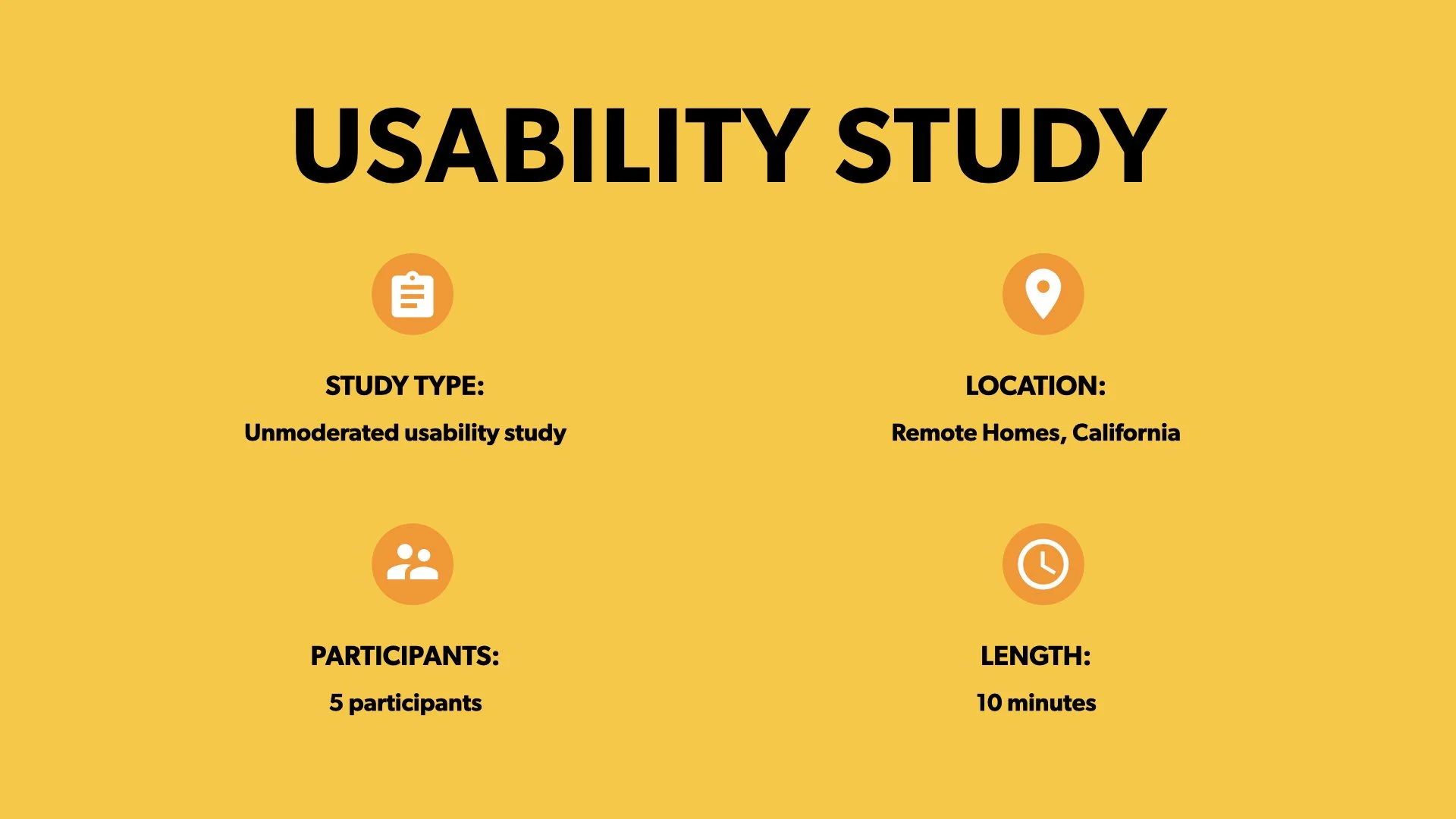 USABILITY STUDY

STUDY TYPE:

Unmoderated usability study

LOCATION:

Remote Homes, California

PARTICIPANTS:

5 participants

LENGTH:

10 minutes